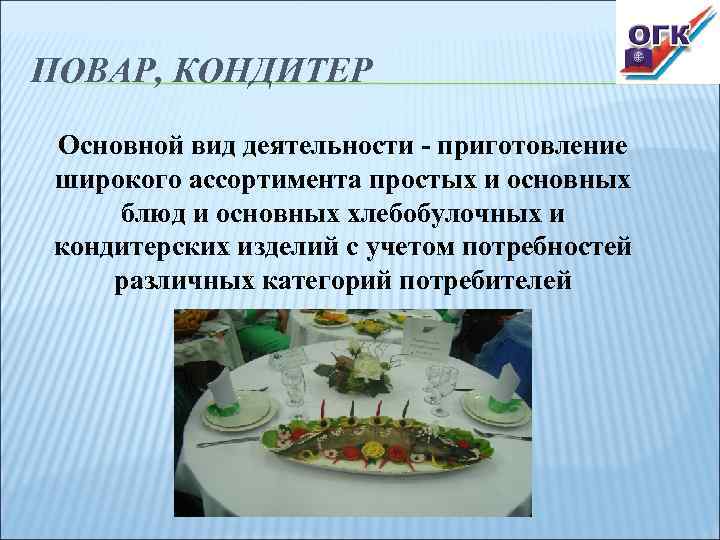 ОГК

ПОВАР, КОНДИТЕР

Основной вид деятельности - приготовление широкого ассортимента простых и основных блюд и основных хлебобулочных и кондитерских изделий с учетом потребностей различных категорий потребителей